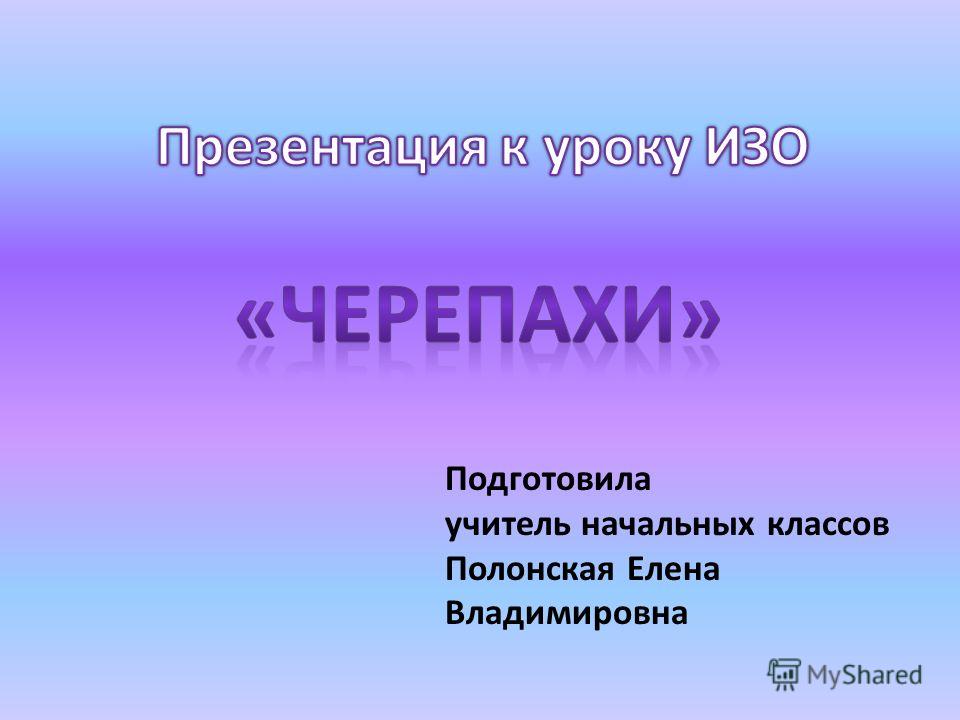 Презентация к уроку ИЗО

«ЧЕРЕПАХИ»

Подготовила
учитель начальных классов
Полонская Елена
Владимировна

MyShared